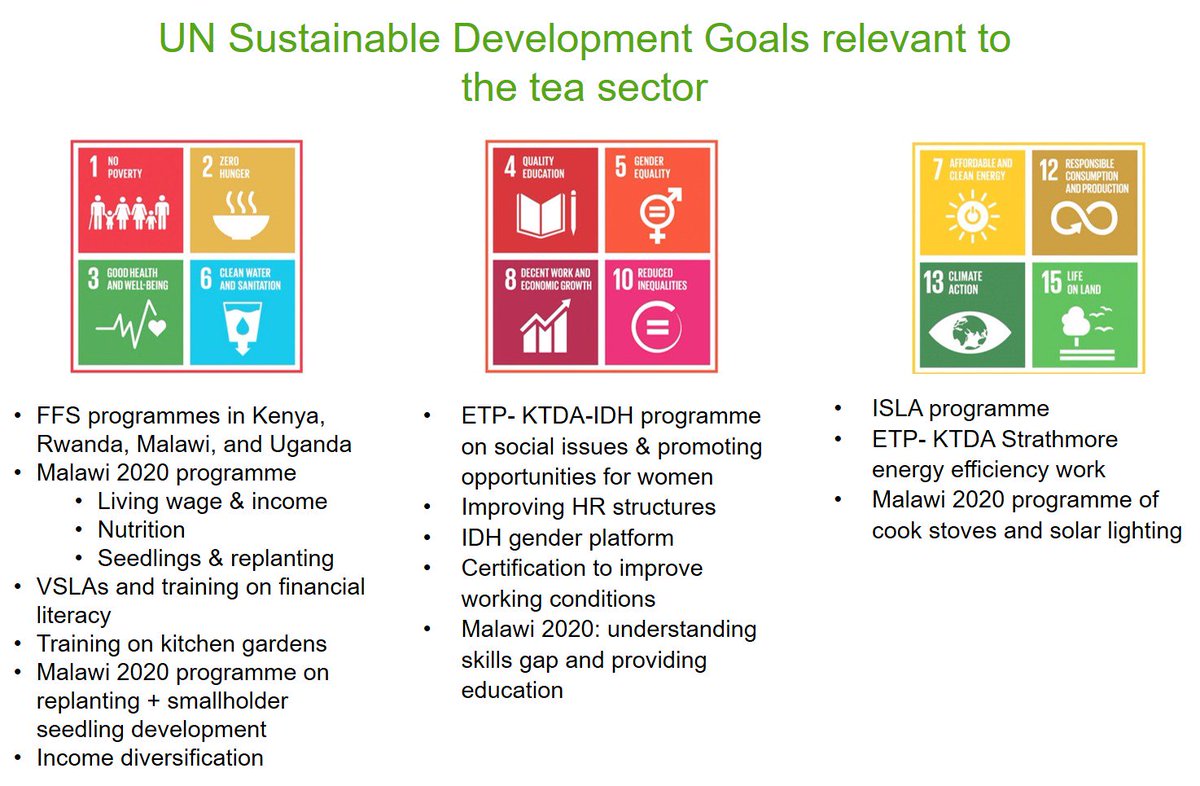 UN Sustainable Development Goals relevant to the tea sector

1 NO POVERTY
2 ZERO HUNGER
3 GOOD HEALTH AND WELL-BEING
6 CLEAN WATER AND SANITATION

- FFS programmes in Kenya, Rwanda, Malawi, and Uganda
- Malawi 2020 programme
  - Living wage & income
  - Nutrition
  - Seedlings & replanting
- VSLAs and training on financial literacy
- Training on kitchen gardens
- Malawi 2020 programme on replanting + smallholder seedling development
- Income diversification

4 QUALITY EDUCATION
5 GENDER EQUALITY
8 DECENT WORK AND ECONOMIC GROWTH
10 REDUCED INEQUALITIES

- ETP- KTDA-IDH programme on social issues & promoting opportunities for women
- Improving HR structures
- IDH gender platform
- Certification to improve working conditions
- Malawi 2020: understanding skills gap and providing education

7 AFFORDABLE AND CLEAN ENERGY
12 RESPONSIBLE CONSUMPTION AND PRODUCTION
13 CLIMATE ACTION
15 LIFE ON LAND

- ISLA programme
- ETP- KTDA Strathmore energy efficiency work
- Malawi 2020 programme of cook stoves and solar lighting